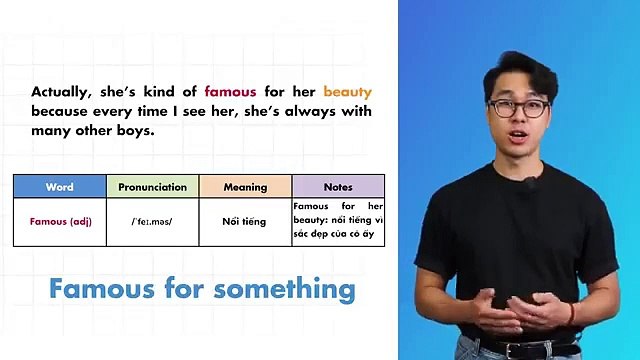 Actually, she's kind of famous for her beauty because every time I see her, she's always with many other boys.

| Word | Pronunciation | Meaning | Notes |
|---|---|---|---|
| Famous (adj) | /ˈfeɪ.məs/ | Nổi tiếng | Famous for her beauty: nổi tiếng vì sắc đẹp của cô ấy |

Famous for something